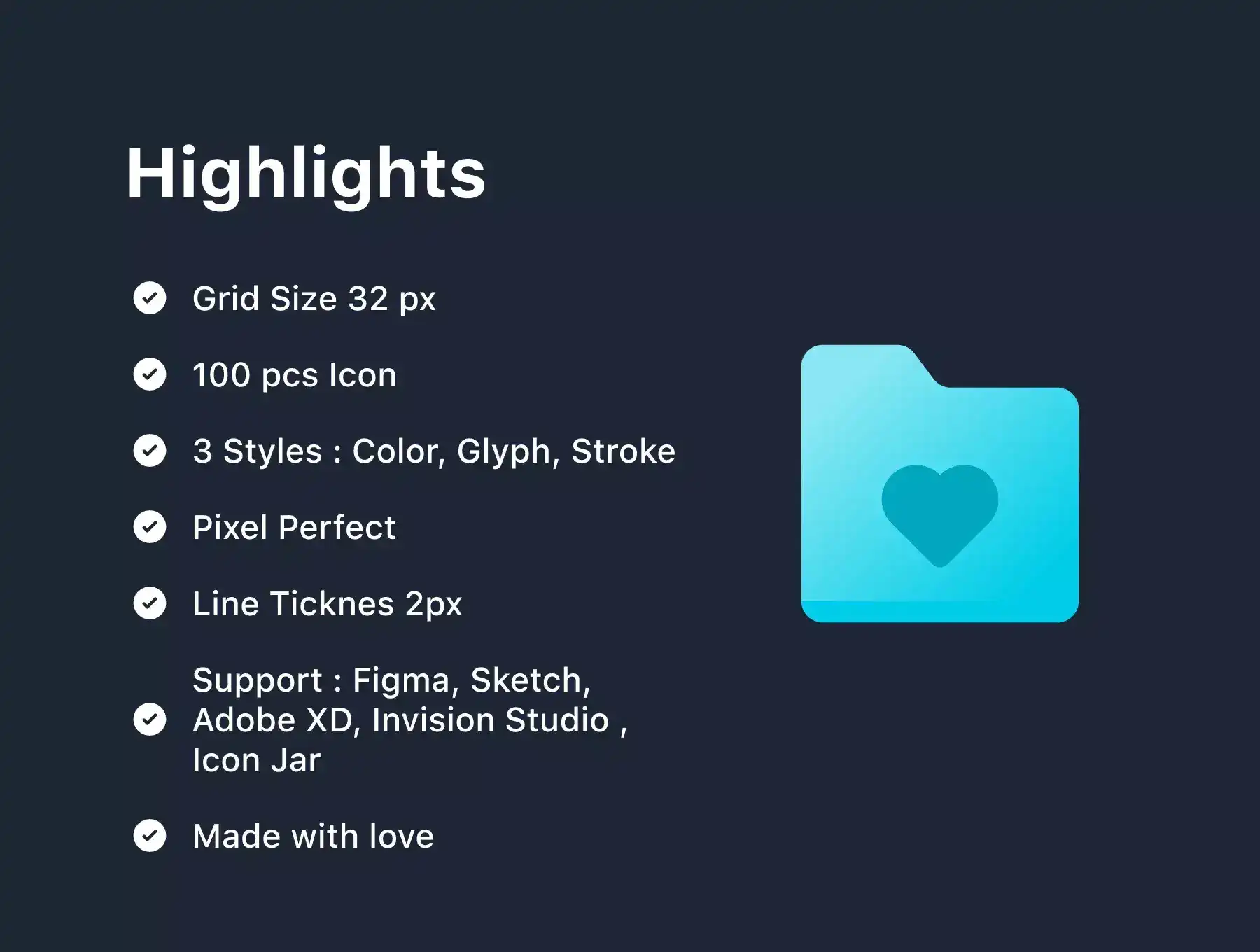 Highlights

Grid Size 32 px

100 pcs Icon

3 Styles : Color, Glyph, Stroke

Pixel Perfect

Line Ticknes 2px

Support : Figma, Sketch, Adobe XD, Invision Studio , Icon Jar

Made with love